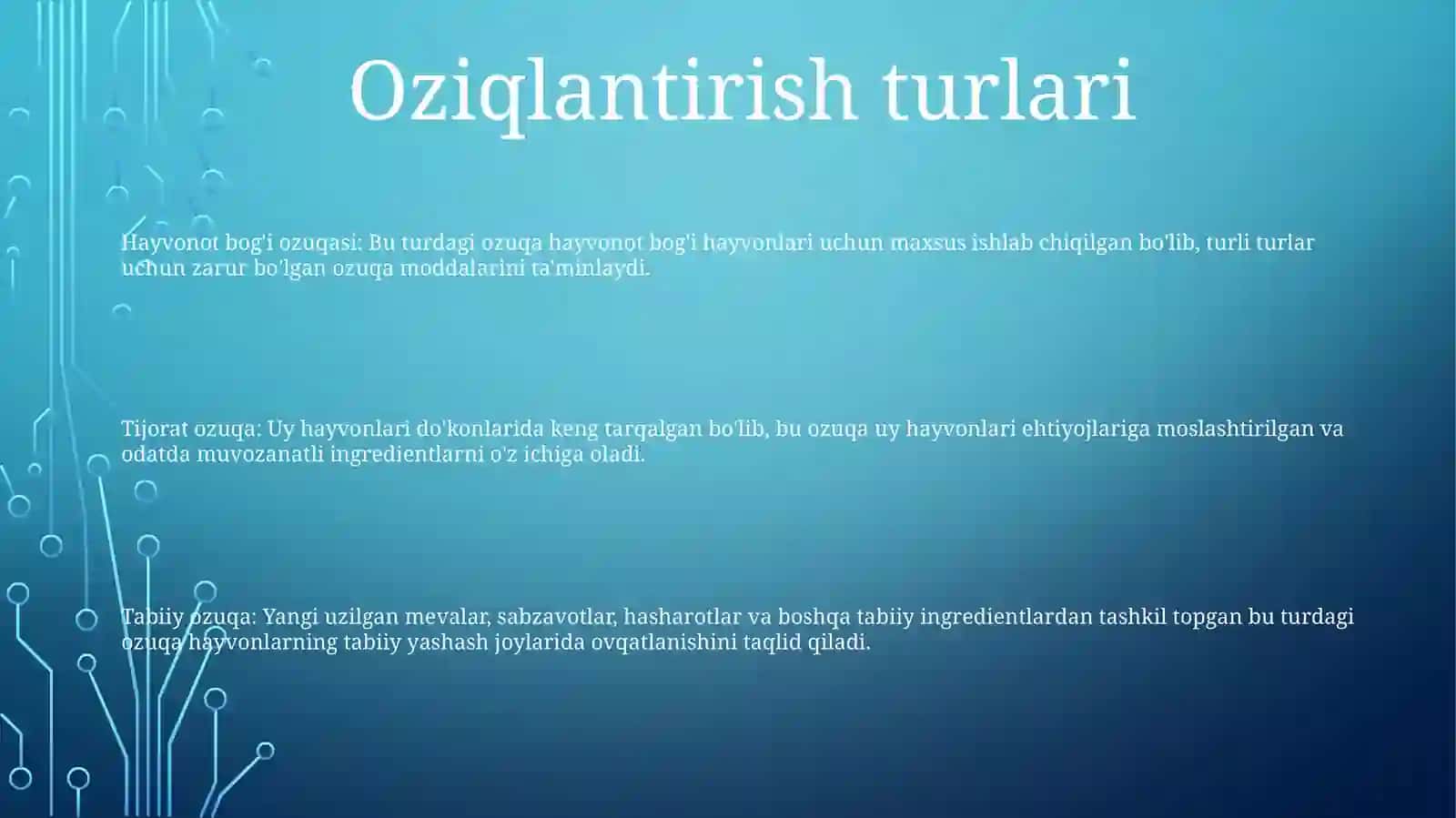 Oziqlantirish turlari

Hayvonot bog'i ozuqasi: Bu turdagi ozuqa hayvonot bog'i hayvonlari uchun maxsus ishlab chiqilgan bo'lib, turli turlar uchun zarur bo'lgan ozuqa moddalarini ta'minlaydi.

Tijorat ozuqa: Uy hayvonlari do'konlarida keng tarqalgan bo'lib, bu ozuqa uy hayvonlari ehtiyojlariga moslashtirilgan va odatda muvozanatli ingredientlarni o'z ichiga oladi.

Tabiiy ozuqa: Yangi uzilgan mevalar, sabzavotlar, hasharotlar va boshqa tabiiy ingredientlardan tashkil topgan bu turdagi ozuqa hayvonlarning tabiiy yashash joylarida ovqatlanishini taqlid qiladi.